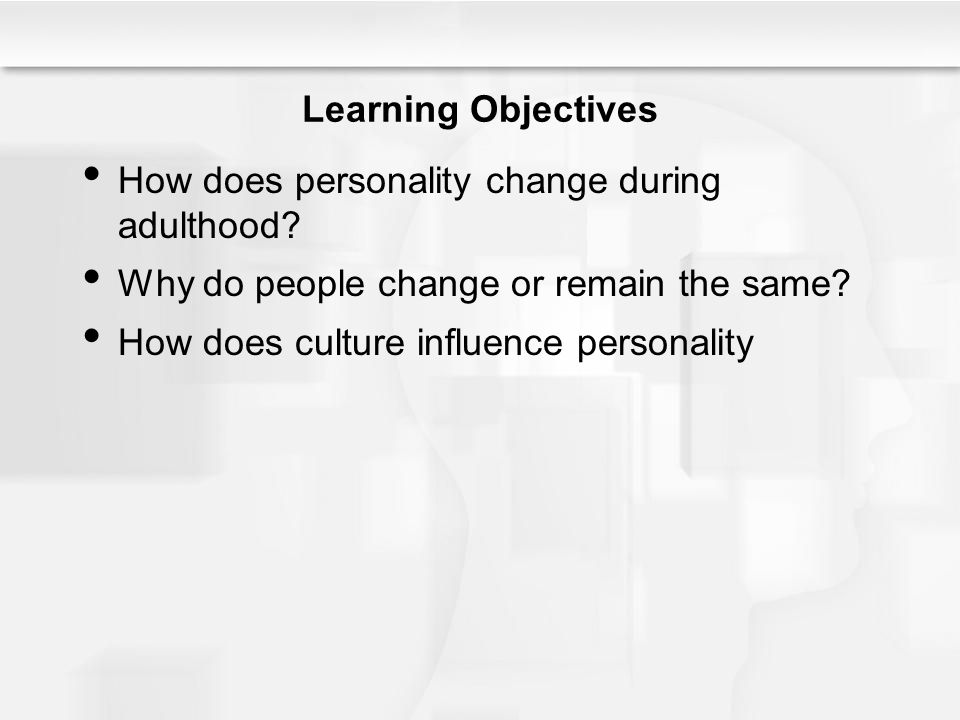 Learning Objectives

• How does personality change during adulthood?
• Why do people change or remain the same?
• How does culture influence personality